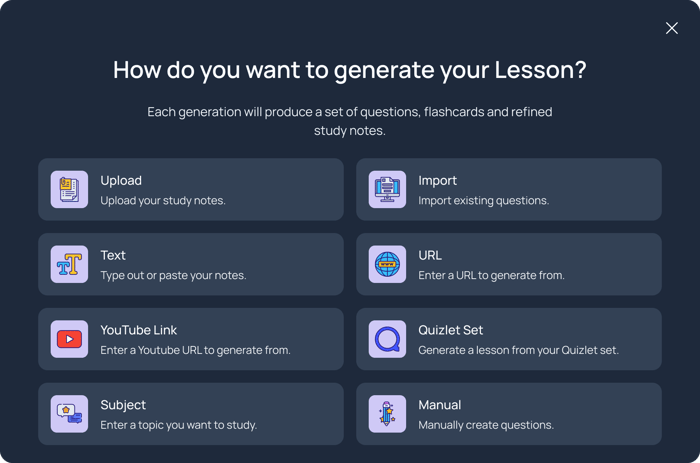 How do you want to generate your Lesson?

Each generation will produce a set of questions, flashcards and refined study notes.

Upload
Upload your study notes.

Import
Import existing questions.

Text
Type out or paste your notes.

URL
Enter a URL to generate from.

YouTube Link
Enter a Youtube URL to generate from.

Quizlet Set
Generate a lesson from your Quizlet set.

Subject
Enter a topic you want to study.

Manual
Manually create questions.